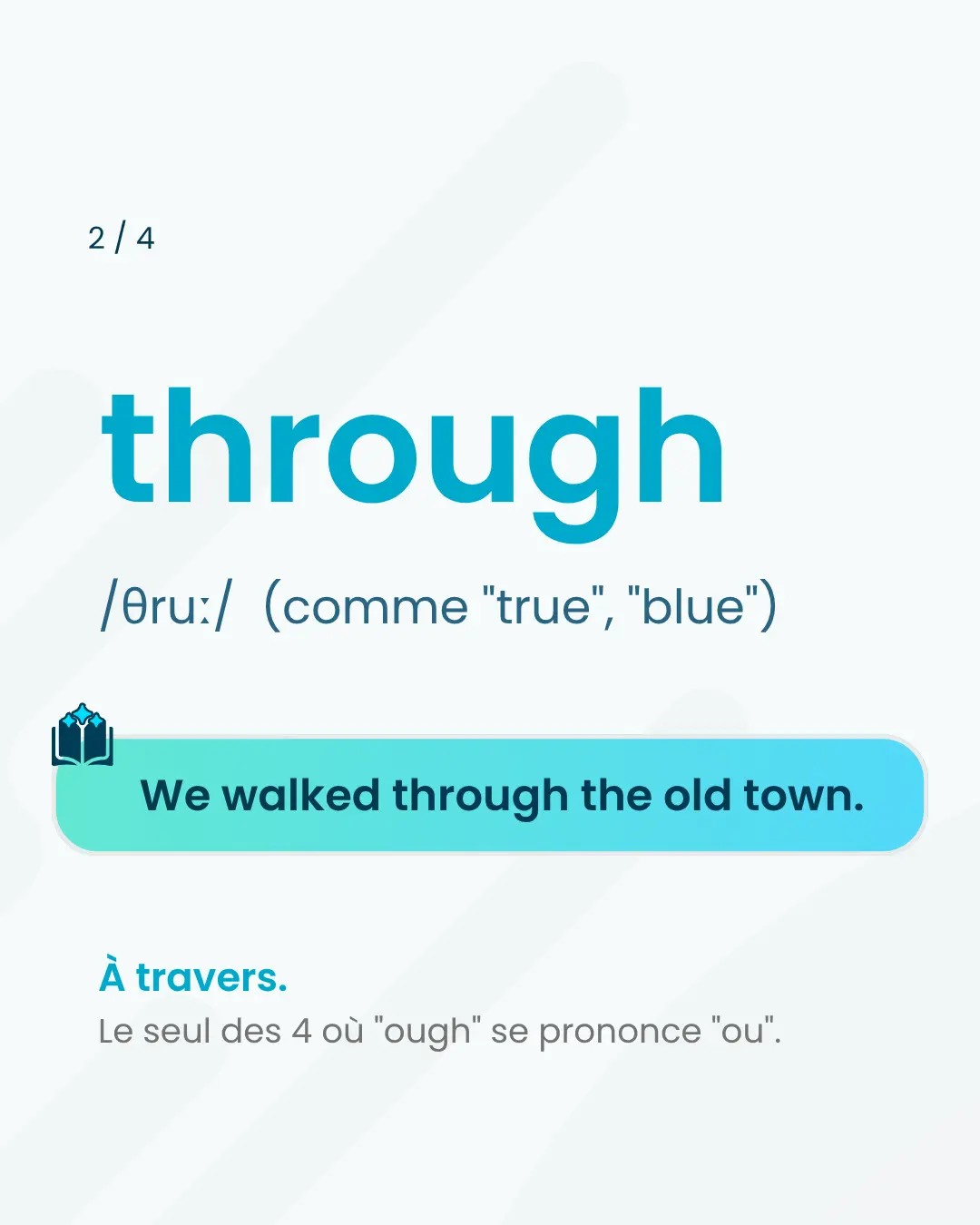 2 / 4

through

/θruː/ (comme "true", "blue")

We walked through the old town.

À travers.

Le seul des 4 où "ough" se prononce "ou".